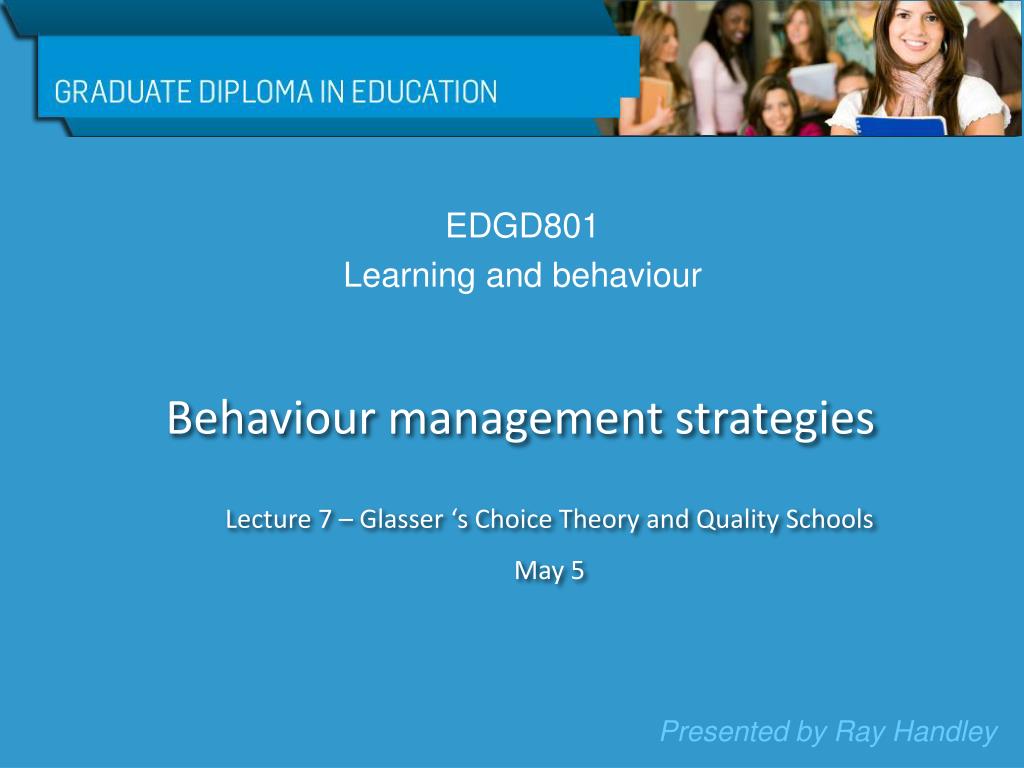 GRADUATE DIPLOMA IN EDUCATION

EDGD801
Learning and behaviour

Behaviour management strategies

Lecture 7 – Glasser ‘s Choice Theory and Quality Schools

May 5

Presented by Ray Handley